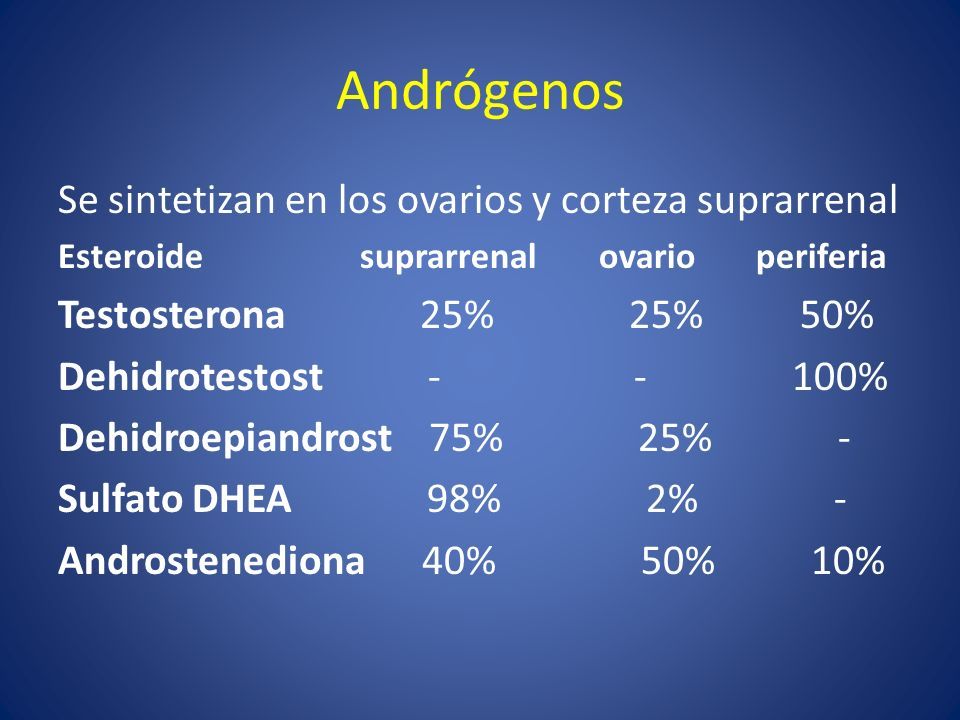 Andrógenos

Se sintetizan en los ovarios y corteza suprarrenal

| Esteroide | suprarrenal | ovario | periferia |
|---|---|---|---|
| Testosterona | 25% | 25% | 50% |
| Dehidrotestost | - | - | 100% |
| Dehidroepiandrost | 75% | 25% | - |
| Sulfato DHEA | 98% | 2% | - |
| Androstenediona | 40% | 50% | 10% |